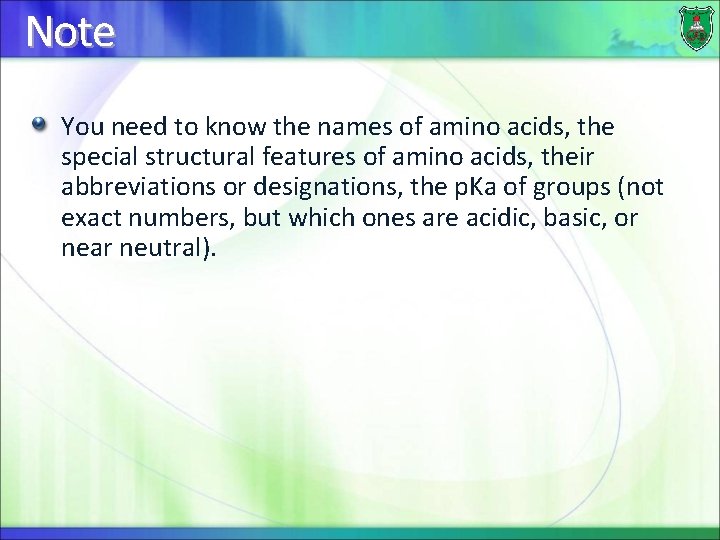 Note

You need to know the names of amino acids, the special structural features of amino acids, their abbreviations or designations, the pKa of groups (not exact numbers, but which ones are acidic, basic, or near neutral).